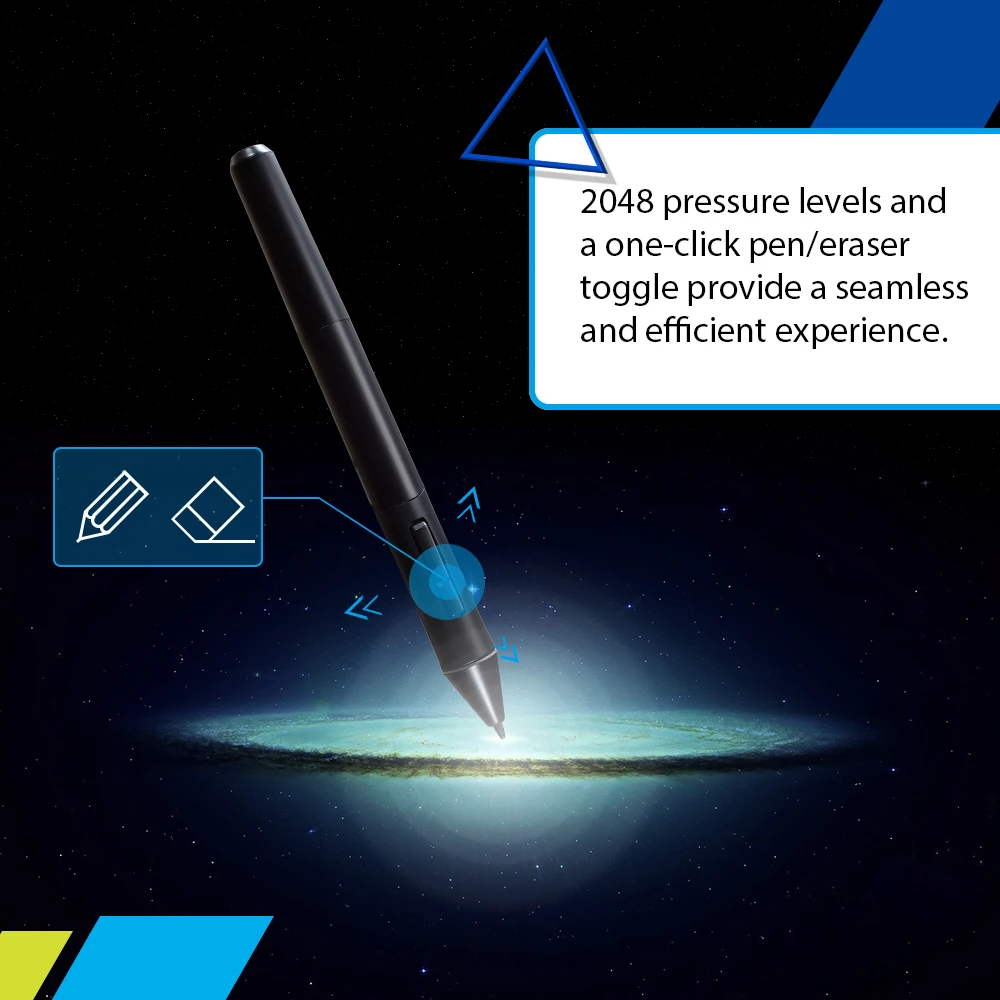 2048 pressure levels and a one-click pen/eraser toggle provide a seamless and efficient experience.